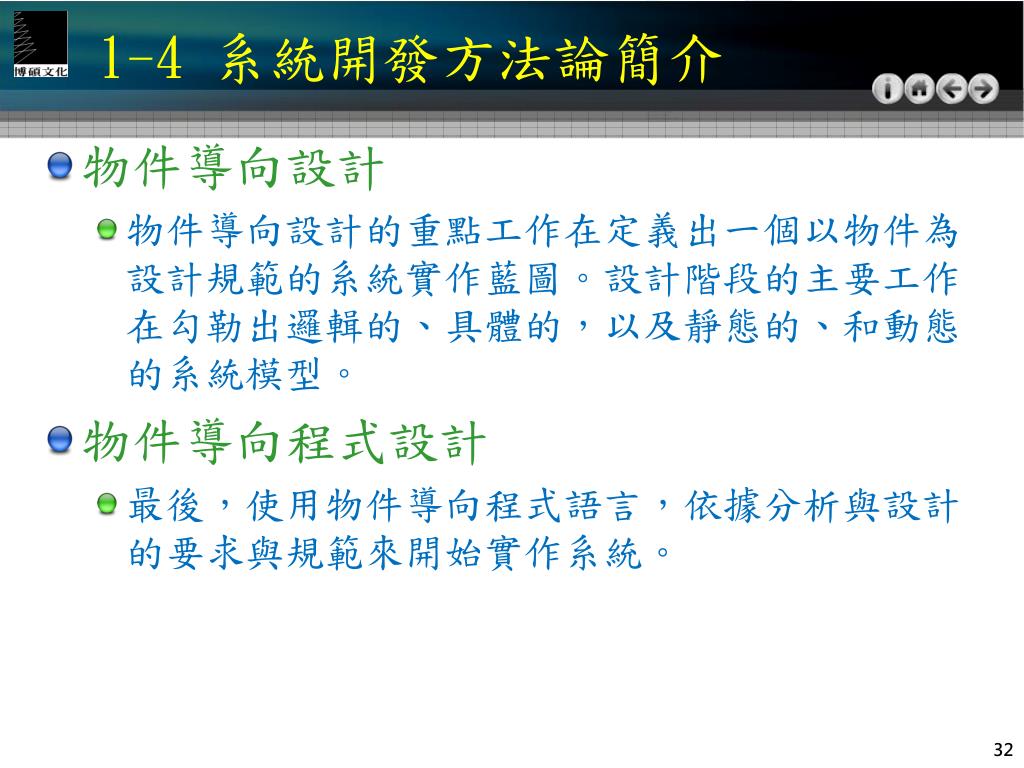 博碩文化

1-4 系統開發方法論簡介

物件導向設計

物件導向設計的重點工作在定義出一個以物件為設計規範的系統實作藍圖。設計階段的主要工作在勾勒出邏輯的、具體的，以及靜態的、和動態的系統模型。

物件導向程式設計

最後，使用物件導向程式語言，依據分析與設計的要求與規範來開始實作系統。

32